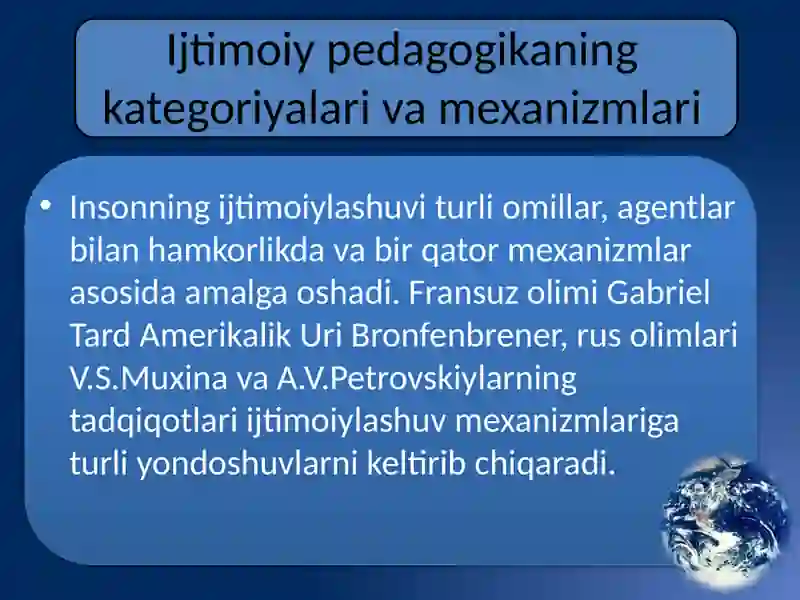 Ijtimoiy pedagogikaning kategoriyalari va mexanizmlari

• Insonning ijtimoiylashuvi turli omillar, agentlar bilan hamkorlikda va bir qator mexanizmlar asosida amalga oshadi. Fransuz olimi Gabriel Tard Amerikalik Uri Bronfenbrener, rus olimlari V.S.Muxina va A.V.Petrovskiylarning tadqiqotlari ijtimoiylashuv mexanizmlariga turli yondoshuvlarni keltirib chiqaradi.